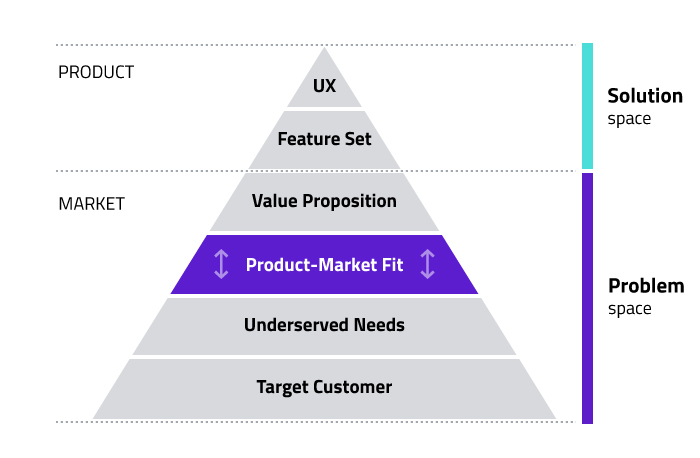 PRODUCT

UX

Feature Set

Solution
space

MARKET

Value Proposition

Product-Market Fit

Underserved Needs

Target Customer

Problem
space